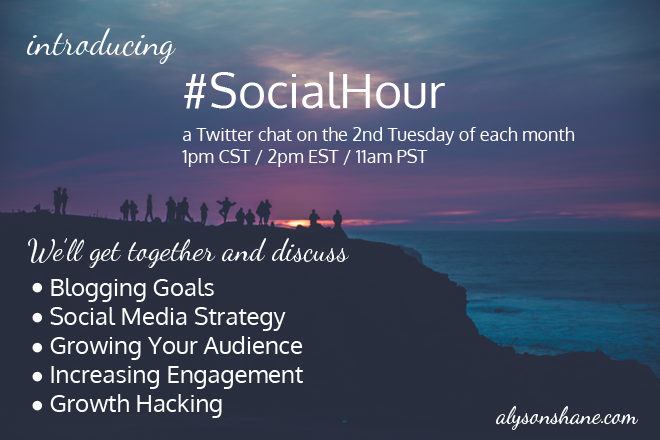 introducing

#SocialHour

a Twitter chat on the 2nd Tuesday of each month
1pm CST / 2pm EST / 11am PST

We'll get together and discuss

• Blogging Goals
• Social Media Strategy
• Growing Your Audience
• Increasing Engagement
• Growth Hacking

alysonshane.com